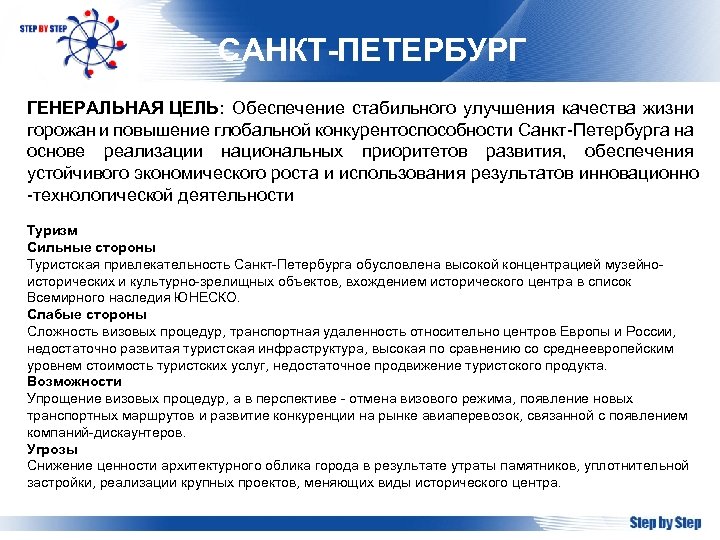 STEP BY STEP

САНКТ-ПЕТЕРБУРГ

ГЕНЕРАЛЬНАЯ ЦЕЛЬ: Обеспечение стабильного улучшения качества жизни горожан и повышение глобальной конкурентоспособности Санкт-Петербурга на основе реализации национальных приоритетов развития, обеспечения устойчивого экономического роста и использования результатов инновационно -технологической деятельности

Туризм
Сильные стороны
Туристская привлекательность Санкт-Петербурга обусловлена высокой концентрацией музейно-исторических и культурно-зрелищных объектов, вхождением исторического центра в список Всемирного наследия ЮНЕСКО.
Слабые стороны
Сложность визовых процедур, транспортная удаленность относительно центров Европы и России, недостаточно развитая туристская инфраструктура, высокая по сравнению со среднеевропейским уровнем стоимость туристских услуг, недостаточное продвижение туристского продукта.
Возможности
Упрощение визовых процедур, а в перспективе - отмена визового режима, появление новых транспортных маршрутов и развитие конкуренции на рынке авиаперевозок, связанной с появлением компаний-дискаунтеров.
Угрозы
Снижение ценности архитектурного облика города в результате утраты памятников, уплотнительной застройки, реализации крупных проектов, меняющих виды исторического центра.

Step by Step